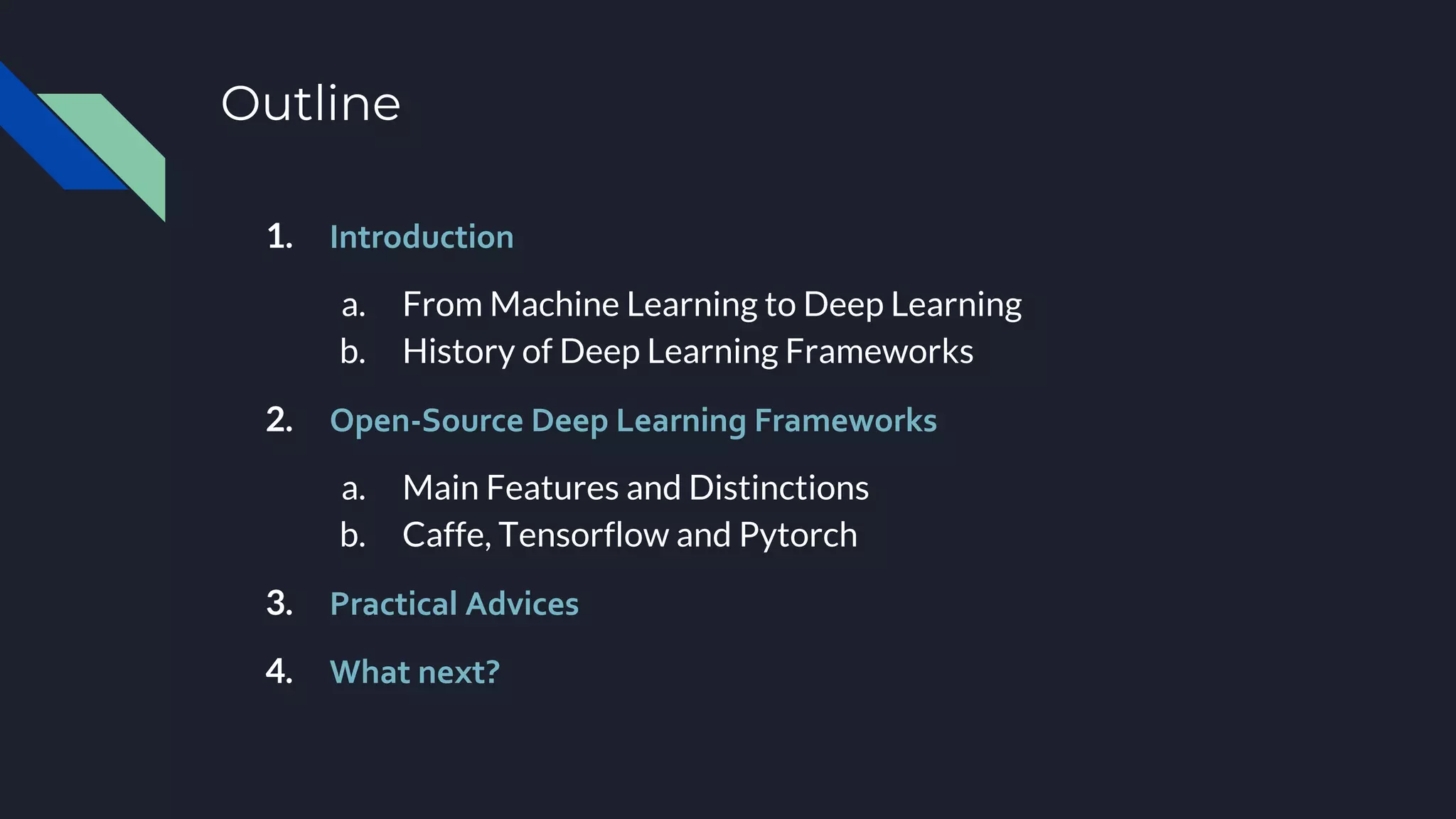 Outline

1. Introduction

a. From Machine Learning to Deep Learning
b. History of Deep Learning Frameworks

2. Open-Source Deep Learning Frameworks

a. Main Features and Distinctions
b. Caffe, Tensorflow and Pytorch

3. Practical Advices

4. What next?